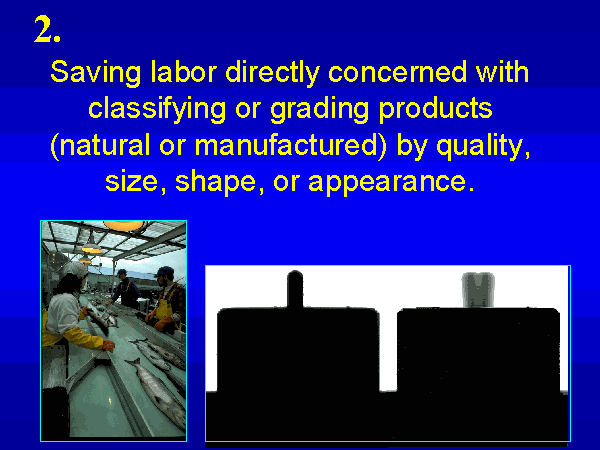 2.

Saving labor directly concerned with classifying or grading products (natural or manufactured) by quality, size, shape, or appearance.